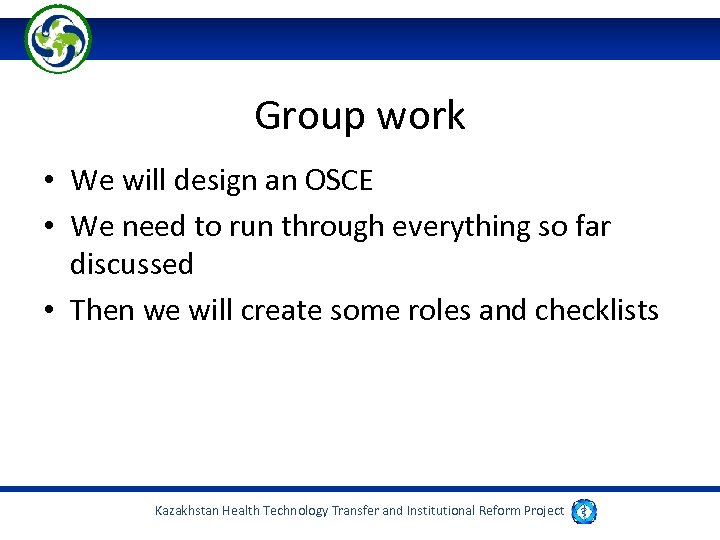 Group work

• We will design an OSCE
• We need to run through everything so far discussed
• Then we will create some roles and checklists

Kazakhstan Health Technology Transfer and Institutional Reform Project